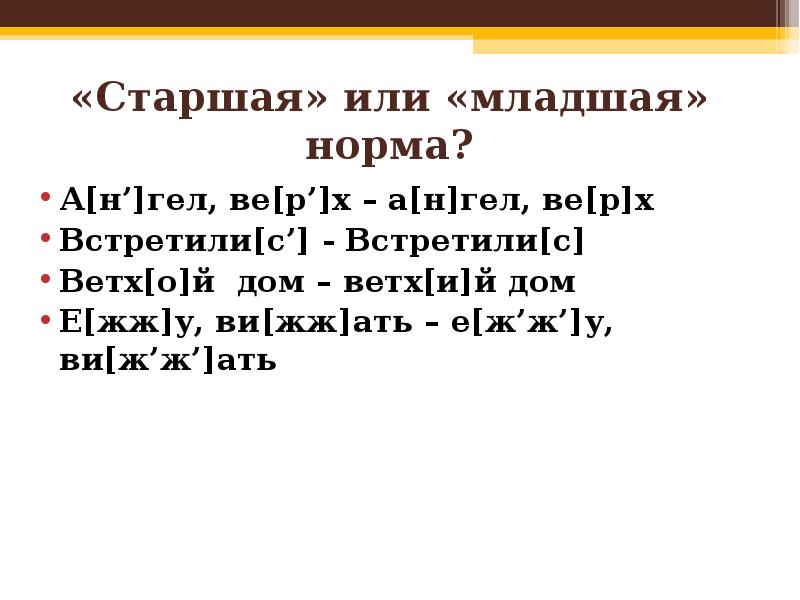 «Старшая» или «младшая» норма?

• А[н’]гел, ве[р’]х – а[н]гел, ве[р]х
• Встретили[с’] - Встретили[с]
• Ветх[о]й дом – ветх[и]й дом
• Е[жж]у, ви[жж]ать – е[ж’ж’]у, ви[ж’ж’]ать